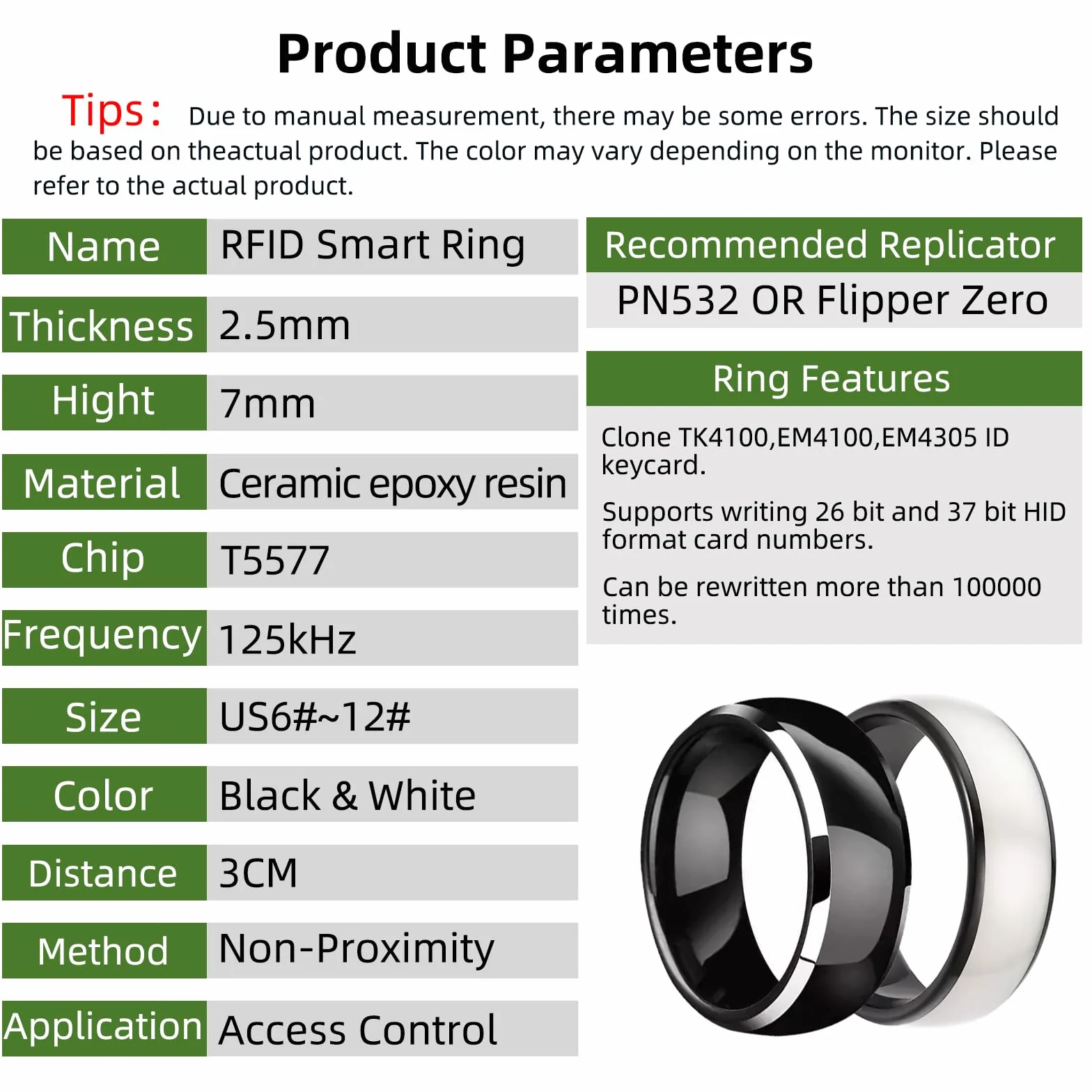 Product Parameters

Tips: Due to manual measurement, there may be some errors. The size should be based on theactual product. The color may vary depending on the monitor. Please refer to the actual product.

| Name | RFID Smart Ring |
|---|---|
| Thickness | 2.5mm |
| Hight | 7mm |
| Material | Ceramic epoxy resin |
| Chip | T5577 |
| Frequency | 125kHz |
| Size | US6#~12# |
| Color | Black & White |
| Distance | 3CM |
| Method | Non-Proximity |
| Application | Access Control |

Recommended Replicator

PN532 OR Flipper Zero

Ring Features

Clone TK4100,EM4100,EM4305 ID keycard.

Supports writing 26 bit and 37 bit HID format card numbers.

Can be rewritten more than 100000 times.